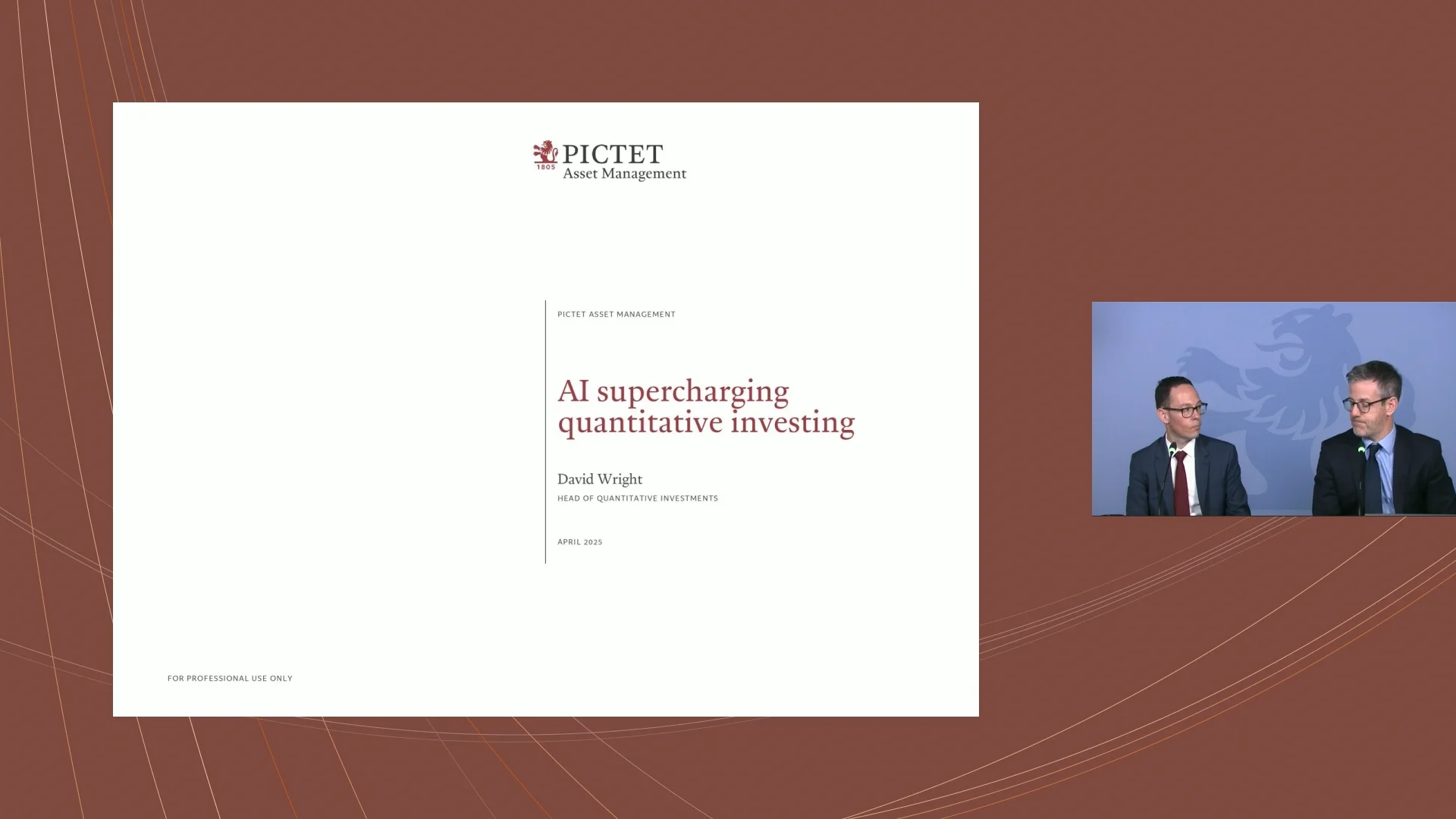 1805 PICTET
Asset Management

PICTET ASSET MANAGEMENT

AI supercharging quantitative investing

David Wright
HEAD OF QUANTITATIVE INVESTMENTS

APRIL 2025

FOR PROFESSIONAL USE ONLY